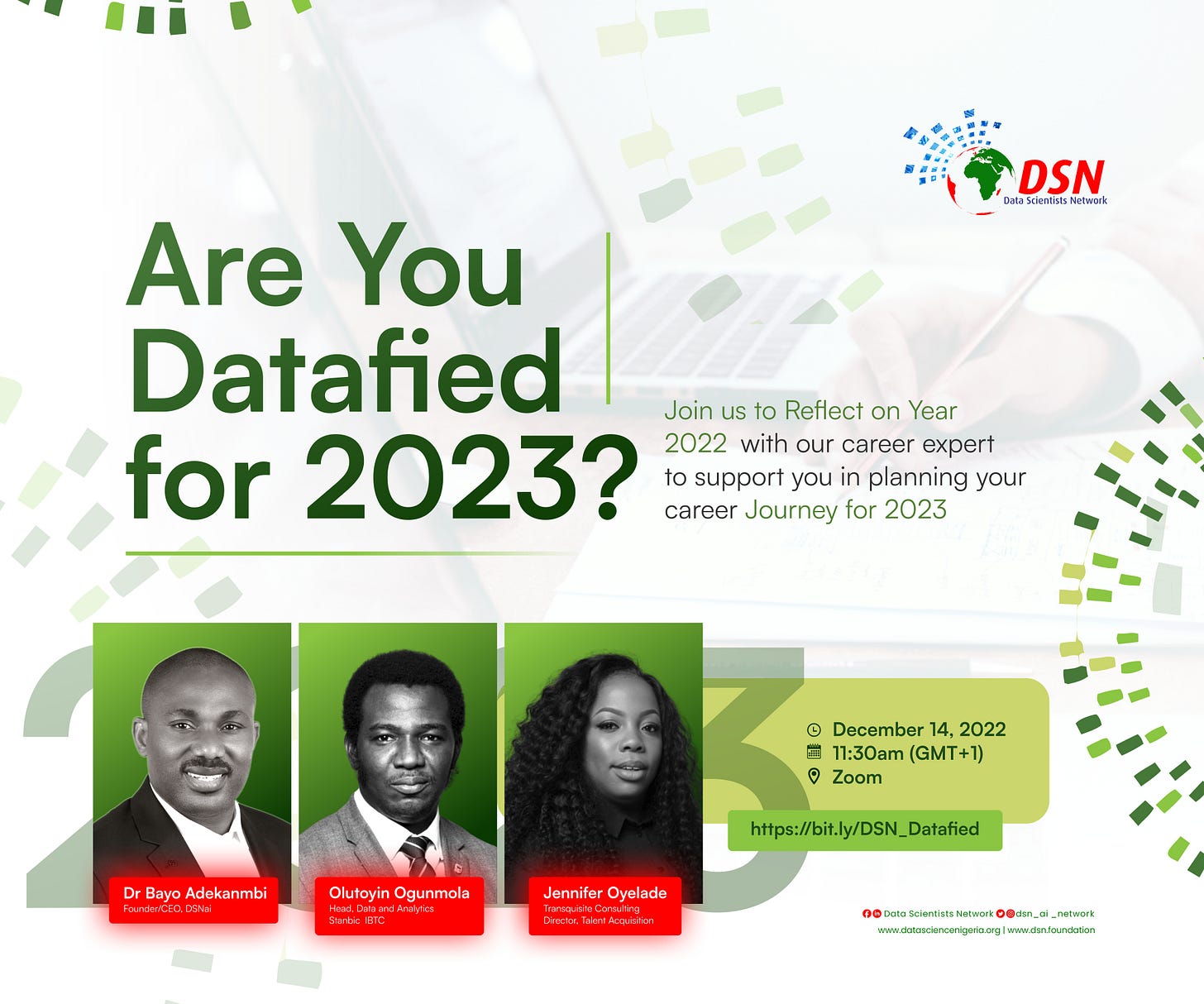 DSN
Data Scientists Network

Are You Datafied for 2023?

Join us to Reflect on Year 2022 with our career expert to support you in planning your career Journey for 2023

Dr Bayo Adekanmbi
Founder/CEO, DSNai

Olutoyin Ogunmola
Head, Data and Analytics
Stanbic IBTC

Jennifer Oyelade
Transquisite Consulting
Director, Talent Acquisition

December 14, 2022
11:30am (GMT+1)
Zoom

https://bit.ly/DSN_Datafied

Data Scientists Network @dsn_ai _network
www.datasciencenigeria.org | www.dsn.foundation